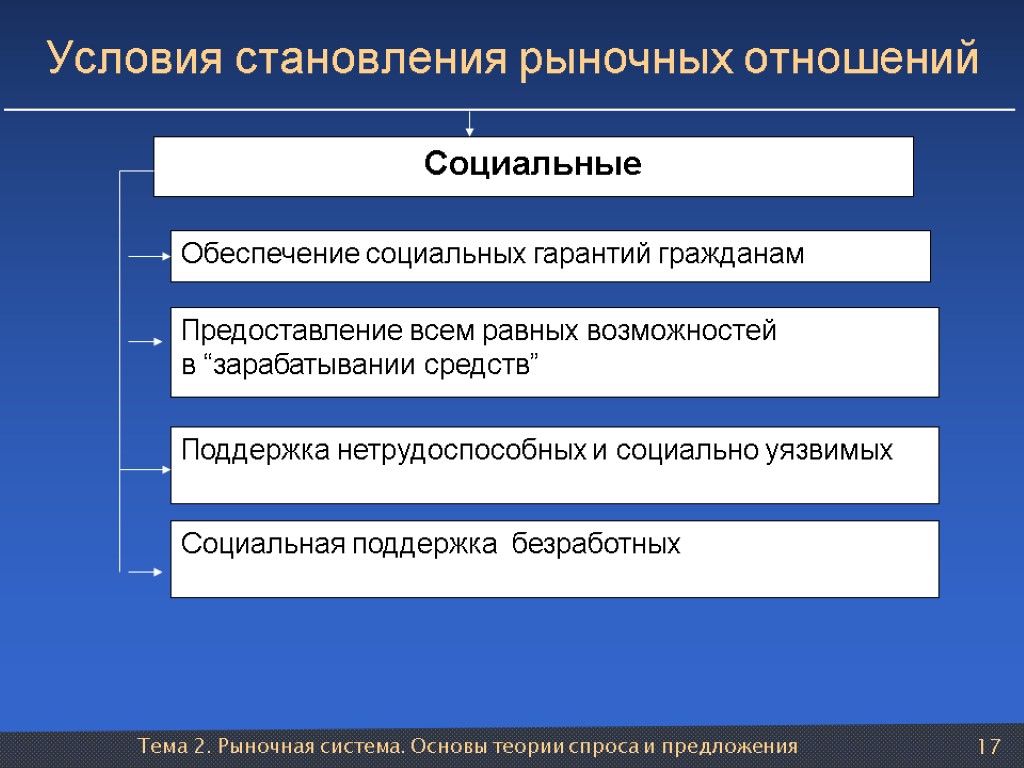 Условия становления рыночных отношений

Социальные

Обеспечение социальных гарантий гражданам

Предоставление всем равных возможностей в “зарабатывании средств”

Поддержка нетрудоспособных и социально уязвимых

Социальная поддержка безработных

Тема 2. Рыночная система. Основы теории спроса и предложения

17